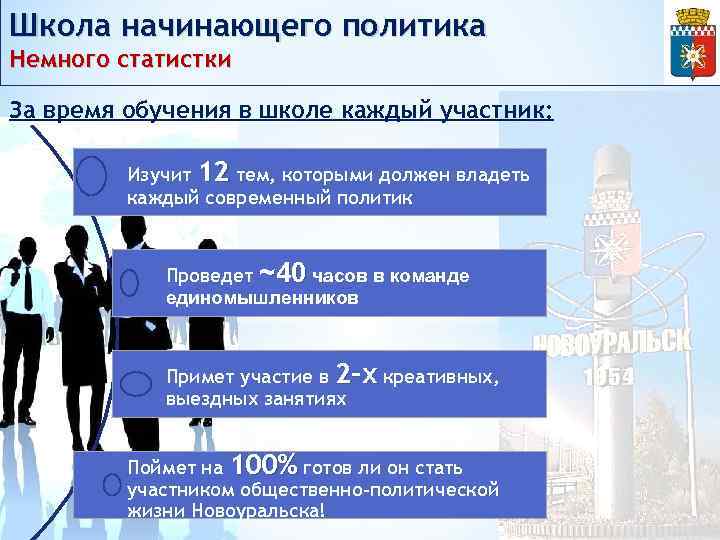 Школа начинающего политика
Немного статистки

За время обучения в школе каждый участник:

Изучит 12 тем, которыми должен владеть каждый современный политик

Проведет ~40 часов в команде единомышленников

Примет участие в 2-х креативных, выездных занятиях

Поймет на 100% готов ли он стать участником общественно-политической жизни Новоуральска!

НОВОУРАЛЬСК
1954